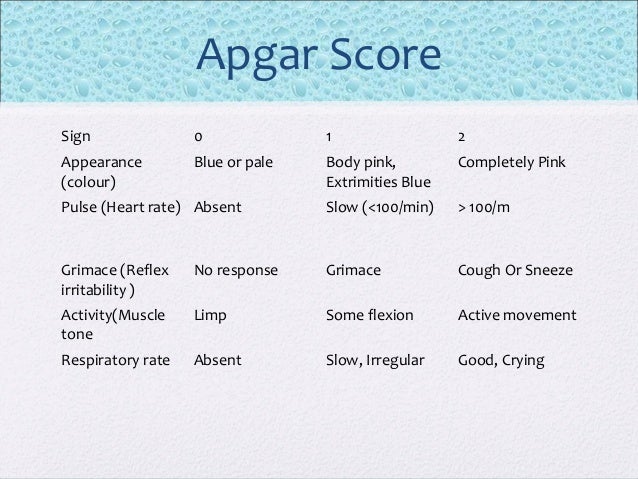 Apgar Score

| Sign | 0 | 1 | 2 |
|---|---|---|---|
| Appearance (colour) | Blue or pale | Body pink, Extrimities Blue | Completely Pink |
| Pulse (Heart rate) | Absent | Slow (<100/min) | > 100/m |
| Grimace (Reflex irritability ) | No response | Grimace | Cough Or Sneeze |
| Activity(Muscle tone | Limp | Some flexion | Active movement |
| Respiratory rate | Absent | Slow, Irregular | Good, Crying |